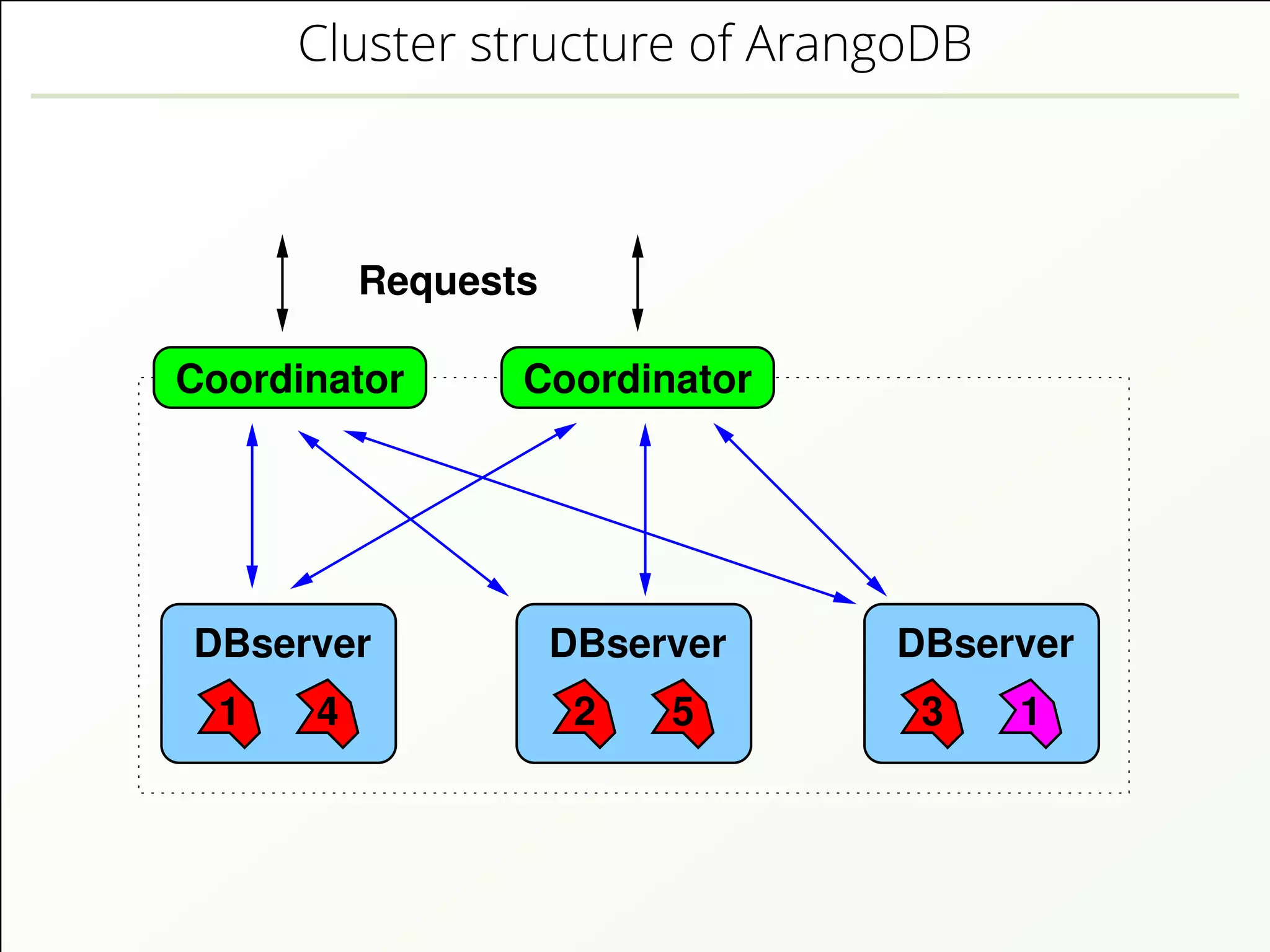 Cluster structure of ArangoDB

Requests

Coordinator

Coordinator

DBserver

1 4

DBserver

2 5

DBserver

3 1